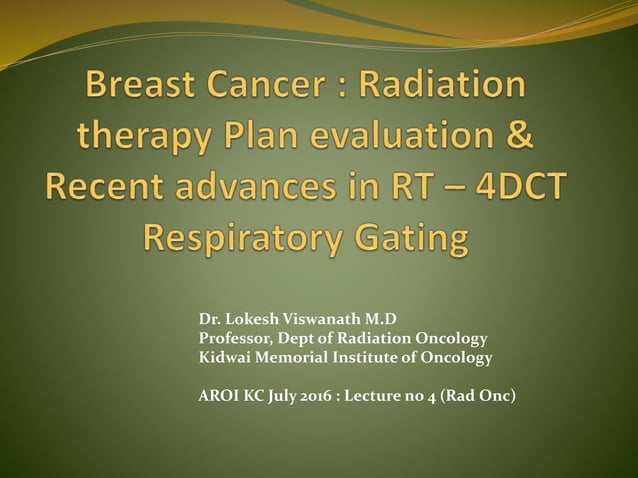 Breast Cancer : Radiation therapy Plan evaluation & Recent advances in RT – 4DCT Respiratory Gating

Dr. Lokesh Viswanath M.D
Professor, Dept of Radiation Oncology
Kidwai Memorial Institute of Oncology

AROI KC July 2016 : Lecture no 4 (Rad Onc)